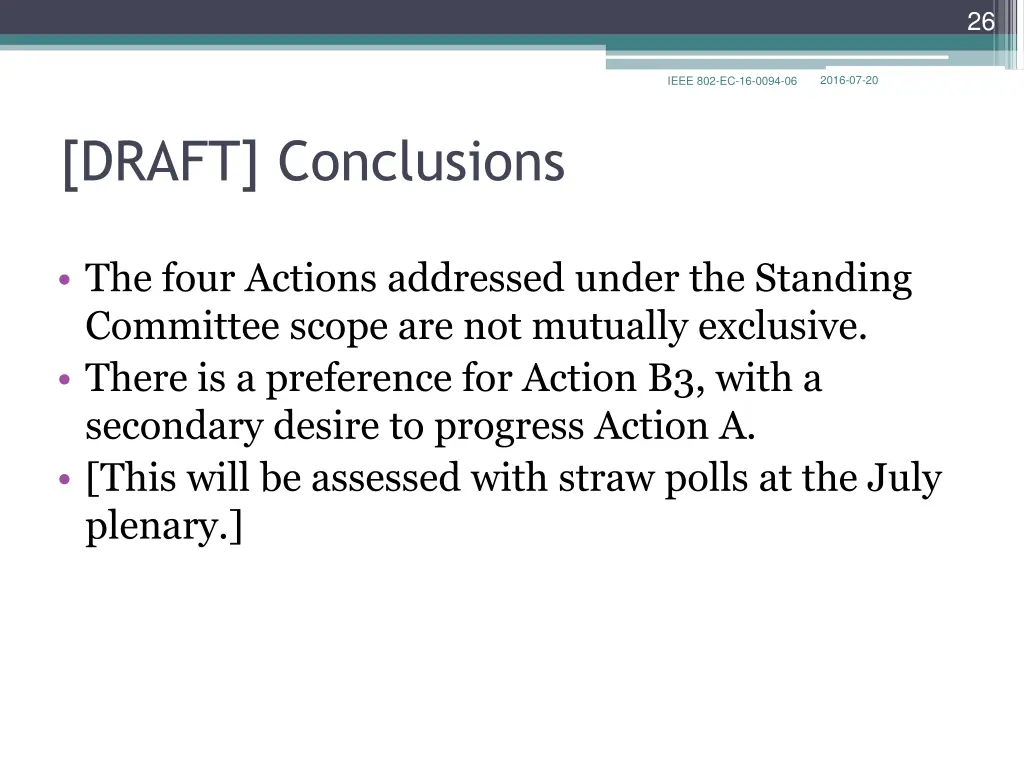 26

IEEE 802-EC-16-0094-06 2016-07-20

[DRAFT] Conclusions

• The four Actions addressed under the Standing Committee scope are not mutually exclusive.
• There is a preference for Action B3, with a secondary desire to progress Action A.
• [This will be assessed with straw polls at the July plenary.]